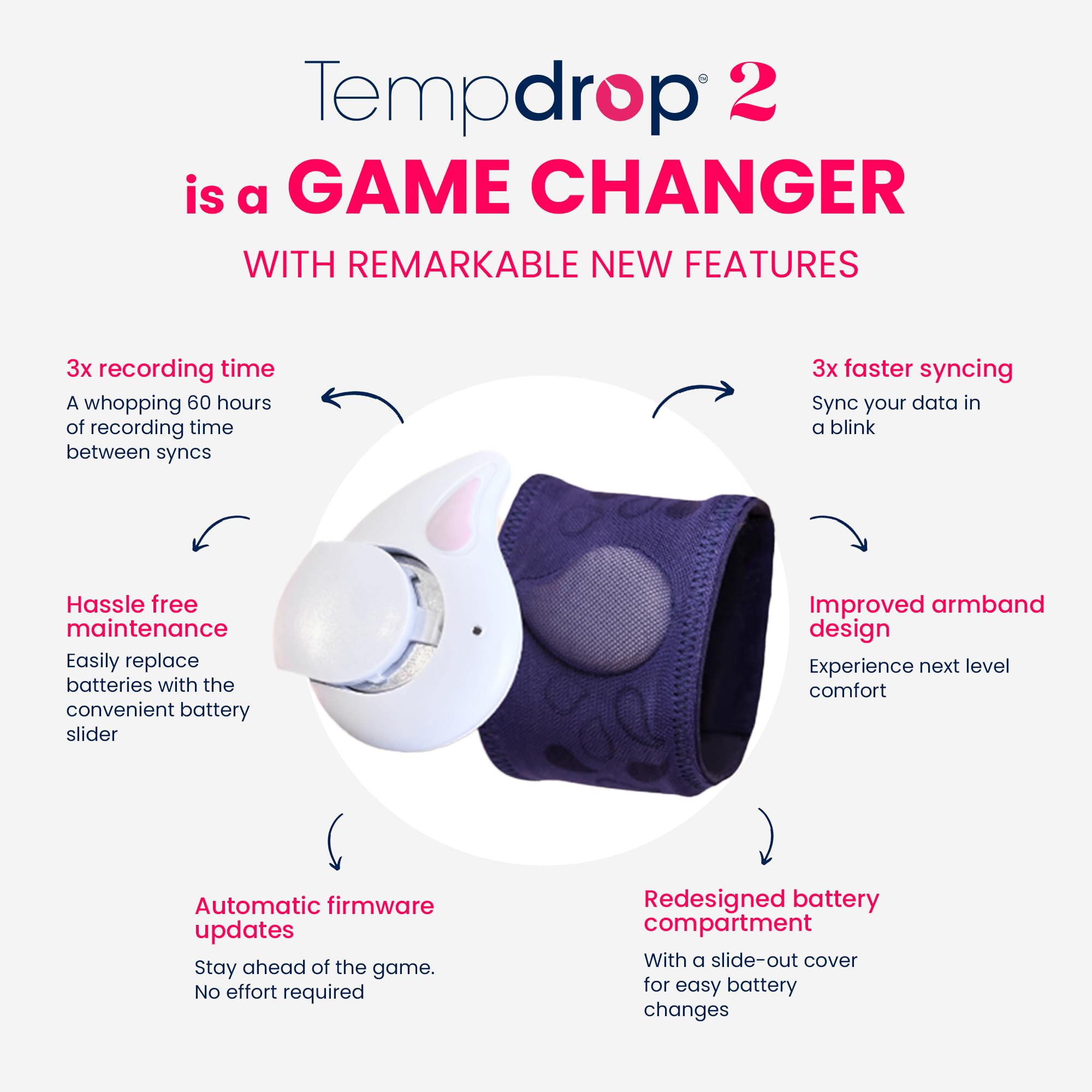 Tempdrop™ 2

is a GAME CHANGER

WITH REMARKABLE NEW FEATURES

3x recording time

A whopping 60 hours of recording time between syncs

3x faster syncing

Sync your data in a blink

Hassle free maintenance

Easily replace batteries with the convenient battery slider

Improved armband design

Experience next level comfort

Automatic firmware updates

Stay ahead of the game. No effort required

Redesigned battery compartment

With a slide-out cover for easy battery changes